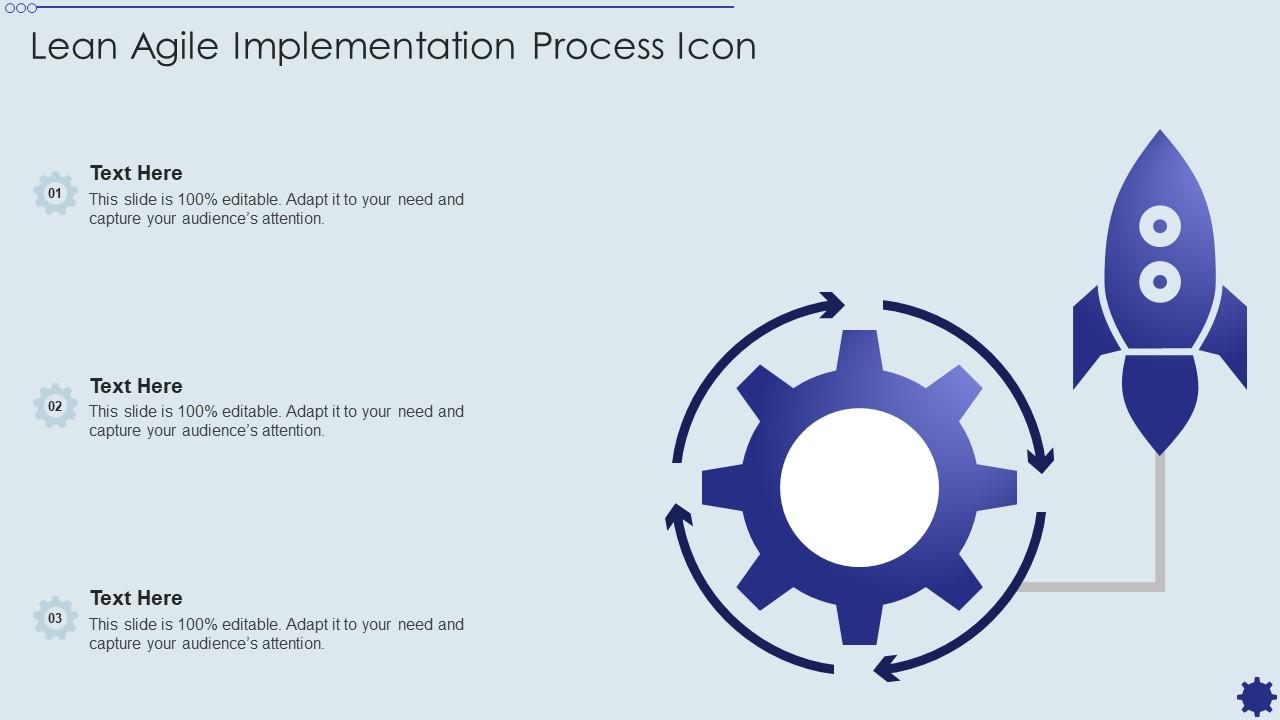 Lean Agile Implementation Process Icon

01
Text Here
This slide is 100% editable. Adapt it to your need and capture your audience's attention.

02
Text Here
This slide is 100% editable. Adapt it to your need and capture your audience's attention.

03
Text Here
This slide is 100% editable. Adapt it to your need and capture your audience's attention.